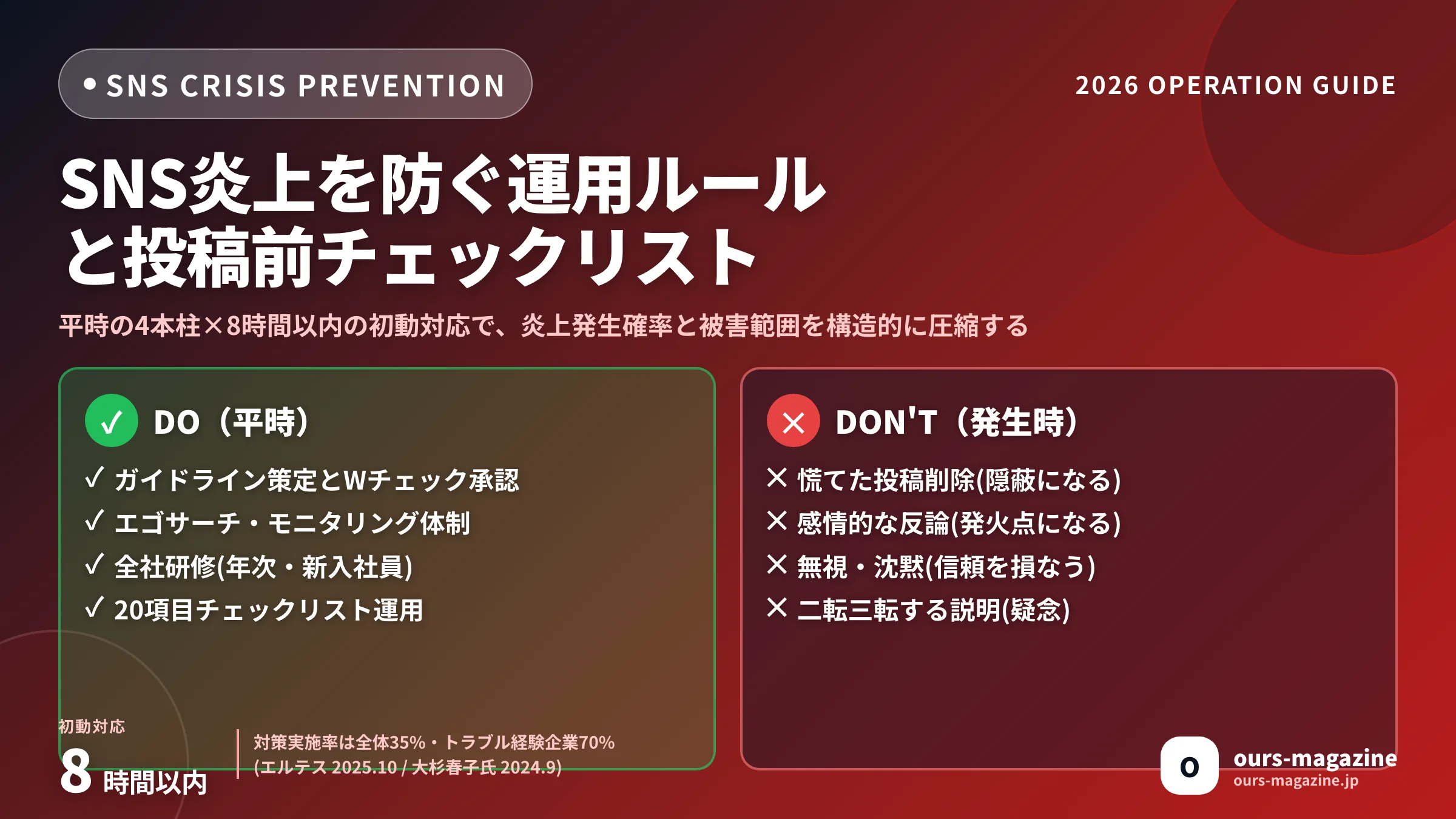 • SNS CRISIS PREVENTION

2026 OPERATION GUIDE

SNS炎上を防ぐ運用ルールと投稿前チェックリスト

平時の4本柱×8時間以内の初動対応で、炎上発生確率と被害範囲を構造的に圧縮する

✓ DO（平時）

✓ ガイドライン策定とWチェック承認
✓ エゴサーチ・モニタリング体制
✓ 全社研修(年次・新入社員)
✓ 20項目チェックリスト運用

✕ DON'T（発生時）

✕ 慌てた投稿削除(隠蔽になる)
✕ 感情的な反論(発火点になる)
✕ 無視・沈黙(信頼を損なう)
✕ 二転三転する説明(疑念)

初動対応
8 時間以内

対策実施率は全体35%・トラブル経験企業70%
(エルテス 2025.10 / 大杉春子氏 2024.9)

O
ours-magazine
ours-magazine.jp